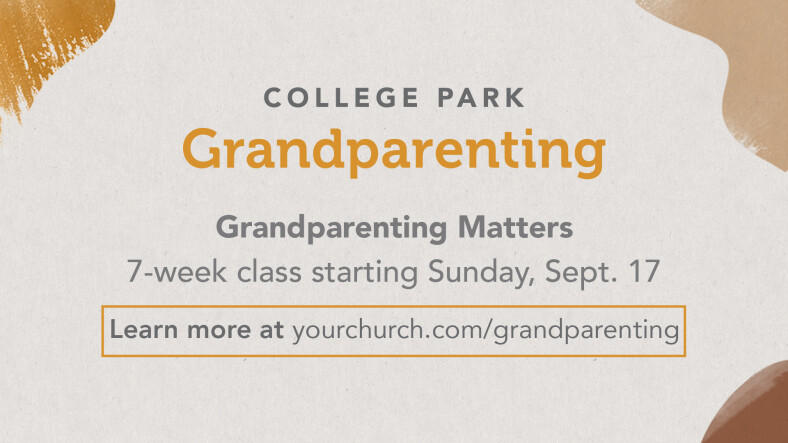 COLLEGE PARK
Grandparenting

Grandparenting Matters
7-week class starting Sunday, Sept. 17

Learn more at yourchurch.com/grandparenting